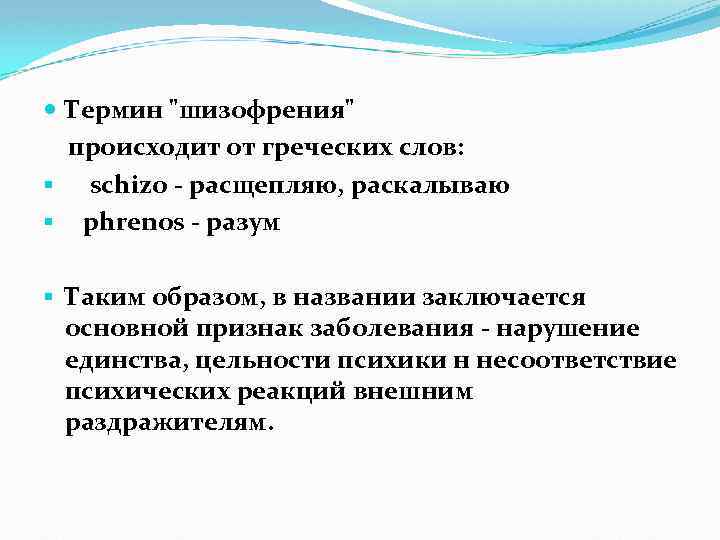 Термин "шизофрения" происходит от греческих слов:

schizo - расщепляю, раскалываю

phrenos - разум

Таким образом, в названии заключается основной признак заболевания - нарушение единства, цельности психики н несоответствие психических реакций внешним раздражителям.